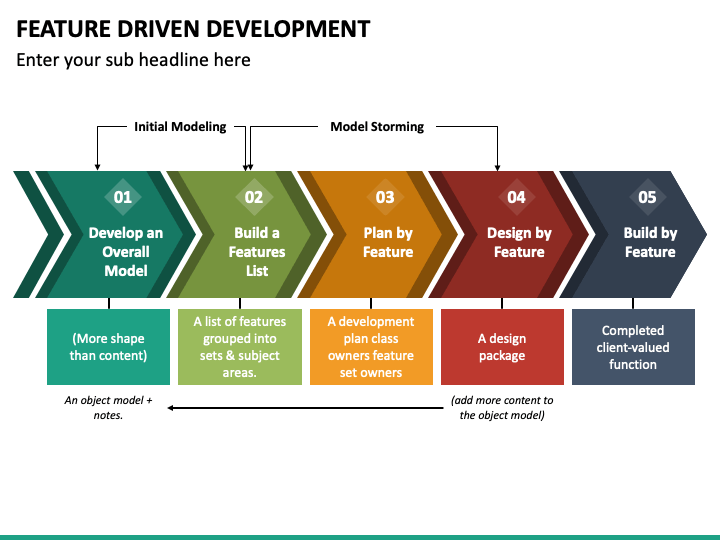 FEATURE DRIVEN DEVELOPMENT

Enter your sub headline here

Initial Modeling

Model Storming

01
Develop an Overall Model

02
Build a Features List

03
Plan by Feature

04
Design by Feature

05
Build by Feature

(More shape than content)

A list of features grouped into sets & subject areas.

A development plan class owners feature set owners

A design package

Completed client-valued function

An object model + notes.

(add more content to the object model)